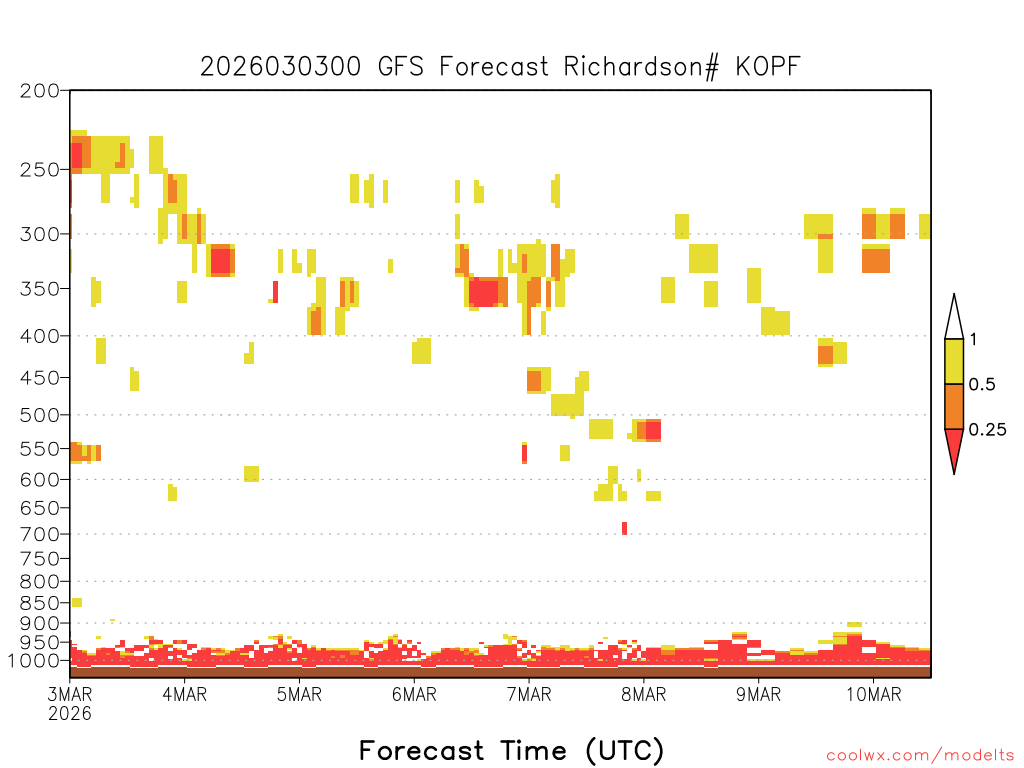 2026030300 GFS Forecast Richardson# KOPF

200
250
300
350
400
450
500
550
600
650
700
750
800
850
900
950
1000

1
0.5
0.25

3MAR
2026
4MAR
5MAR
6MAR
7MAR
8MAR
9MAR
10MAR

Forecast Time (UTC)

coolwx.com/modelts